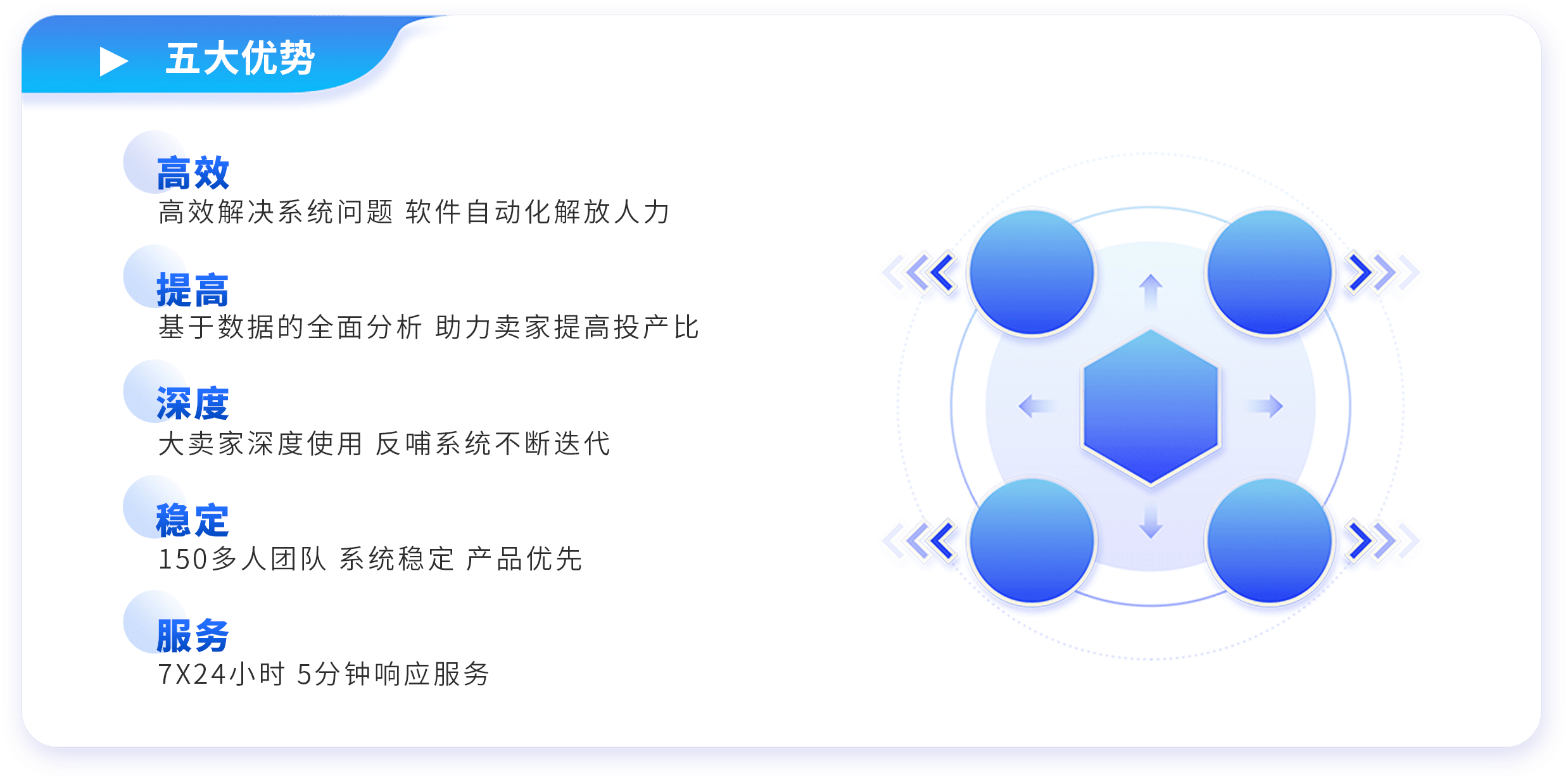 五大优势

高效
高效解决系统问题 软件自动化解放人力

提高
基于数据的全面分析 助力卖家提高投产比

深度
大卖家深度使用 反哺系统不断迭代

稳定
150多人团队 系统稳定 产品优先

服务
7X24小时 5分钟响应服务